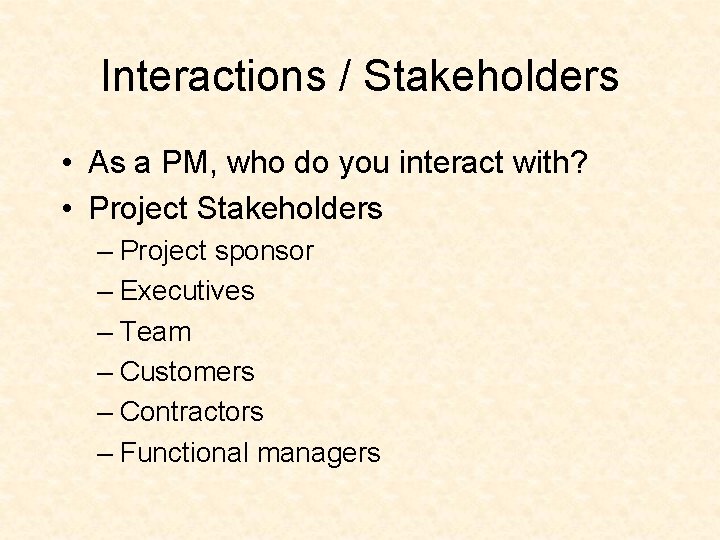 Interactions / Stakeholders

• As a PM, who do you interact with?
• Project Stakeholders
– Project sponsor
– Executives
– Team
– Customers
– Contractors
– Functional managers